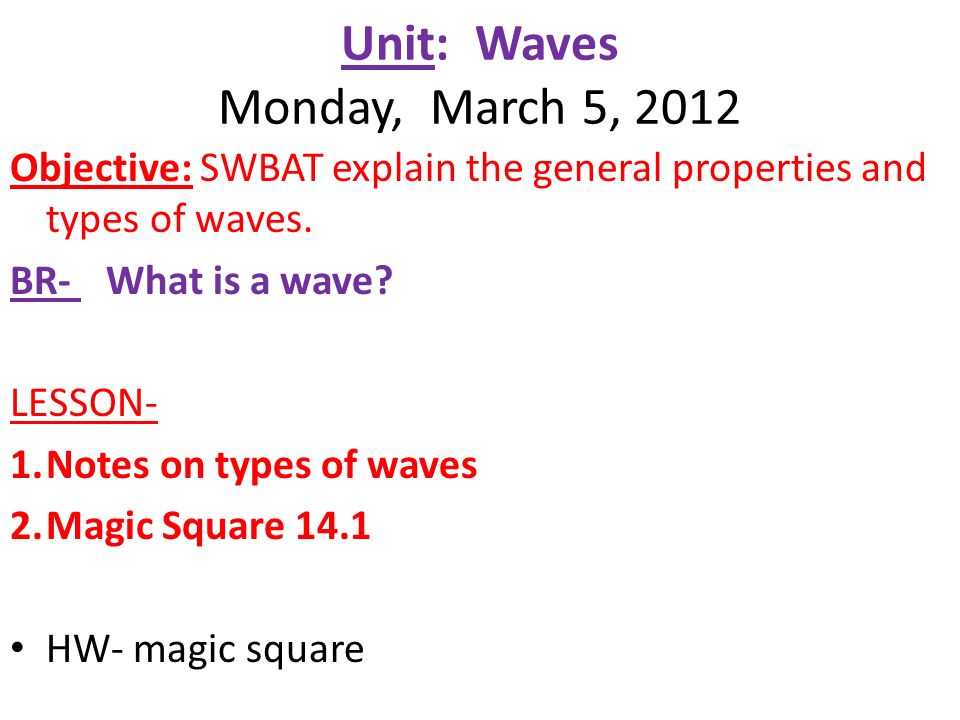 Unit: Waves
Monday, March 5, 2012

Objective: SWBAT explain the general properties and types of waves.

BR- What is a wave?

LESSON-

1. Notes on types of waves
2. Magic Square 14.1

• HW- magic square